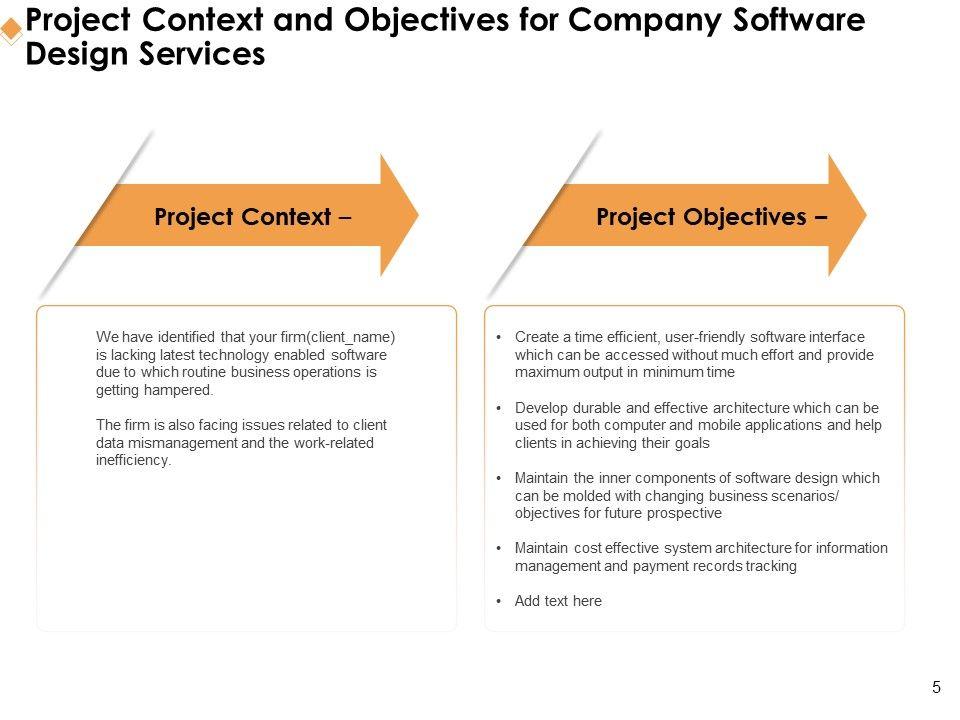 Project Context and Objectives for Company Software Design Services

Project Context –

We have identified that your firm(client_name) is lacking latest technology enabled software due to which routine business operations is getting hampered.

The firm is also facing issues related to client data mismanagement and the work-related inefficiency.

Project Objectives –

• Create a time efficient, user-friendly software interface which can be accessed without much effort and provide maximum output in minimum time

• Develop durable and effective architecture which can be used for both computer and mobile applications and help clients in achieving their goals

• Maintain the inner components of software design which can be molded with changing business scenarios/ objectives for future prospective

• Maintain cost effective system architecture for information management and payment records tracking

• Add text here

5